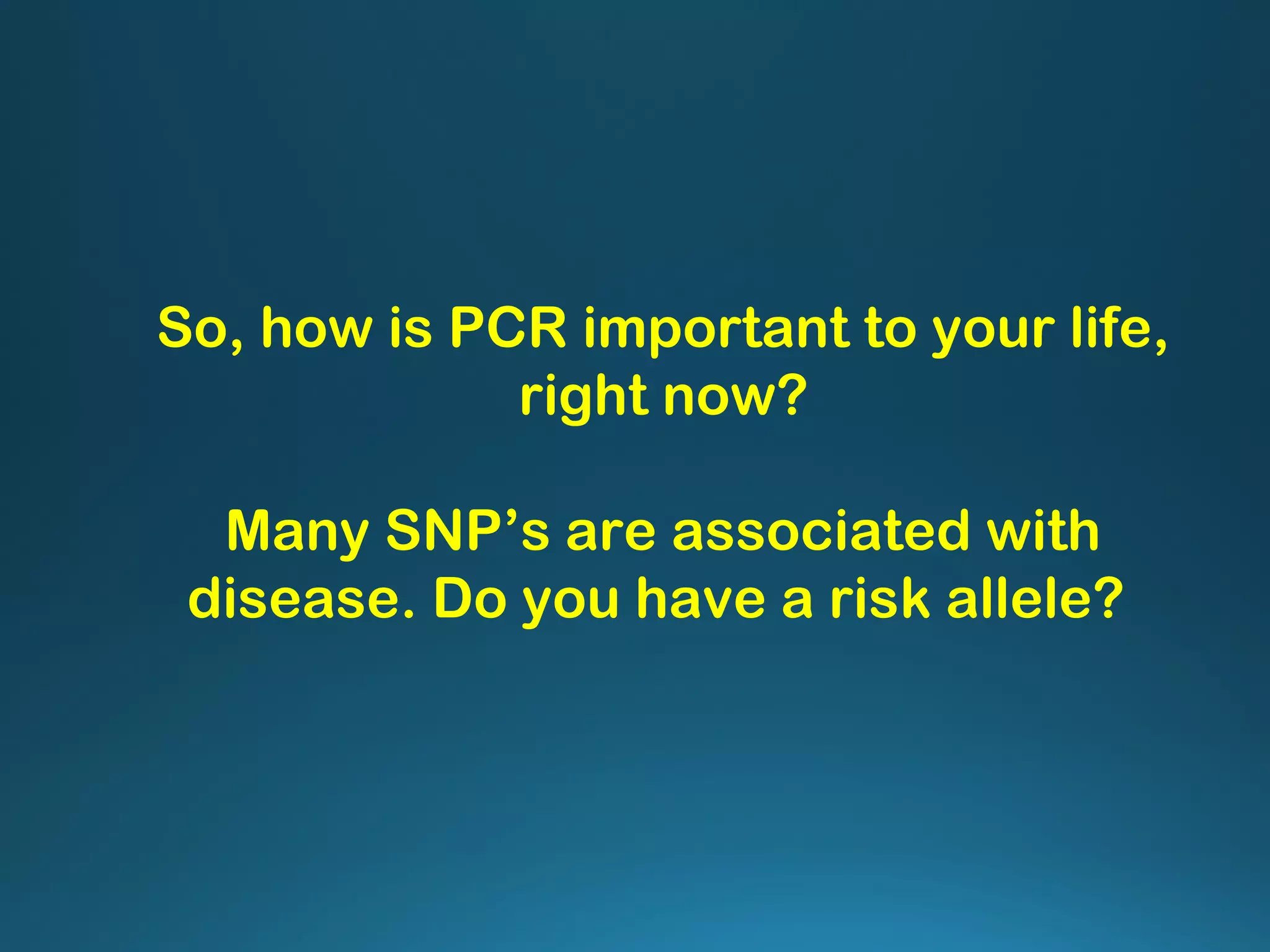 So, how is PCR important to your life, right now?

Many SNP’s are associated with disease. Do you have a risk allele?